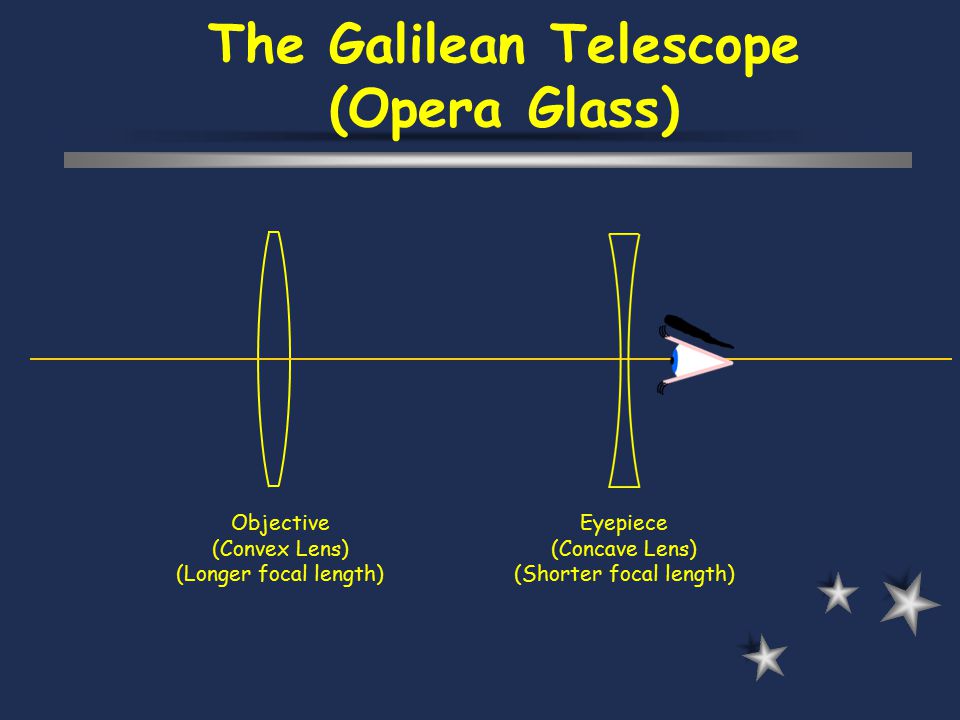 The Galilean Telescope
(Opera Glass)

Objective
(Convex Lens)
(Longer focal length)

Eyepiece
(Concave Lens)
(Shorter focal length)